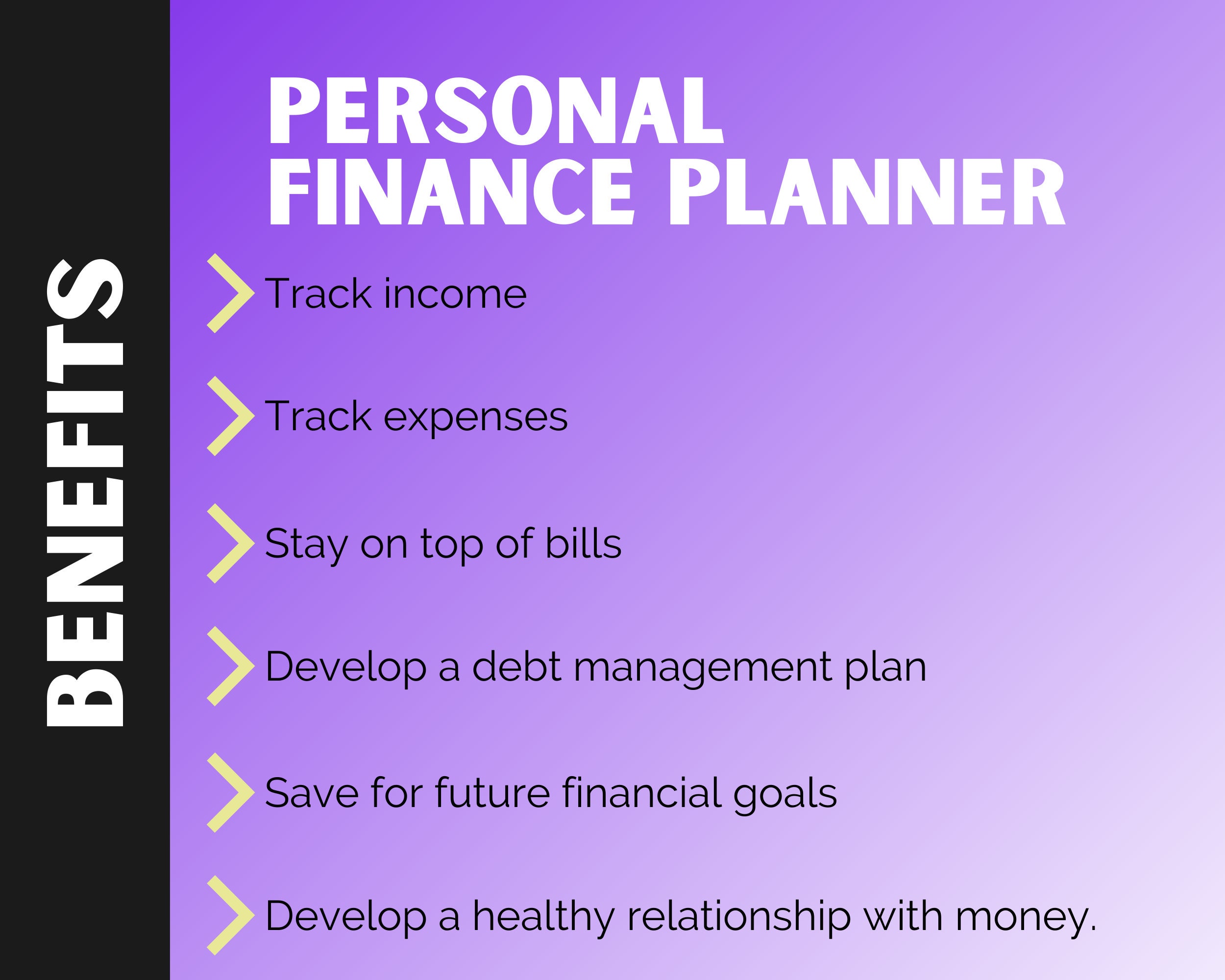 BENEFITS

PERSONAL FINANCE PLANNER

Track income

Track expenses

Stay on top of bills

Develop a debt management plan

Save for future financial goals

Develop a healthy relationship with money.